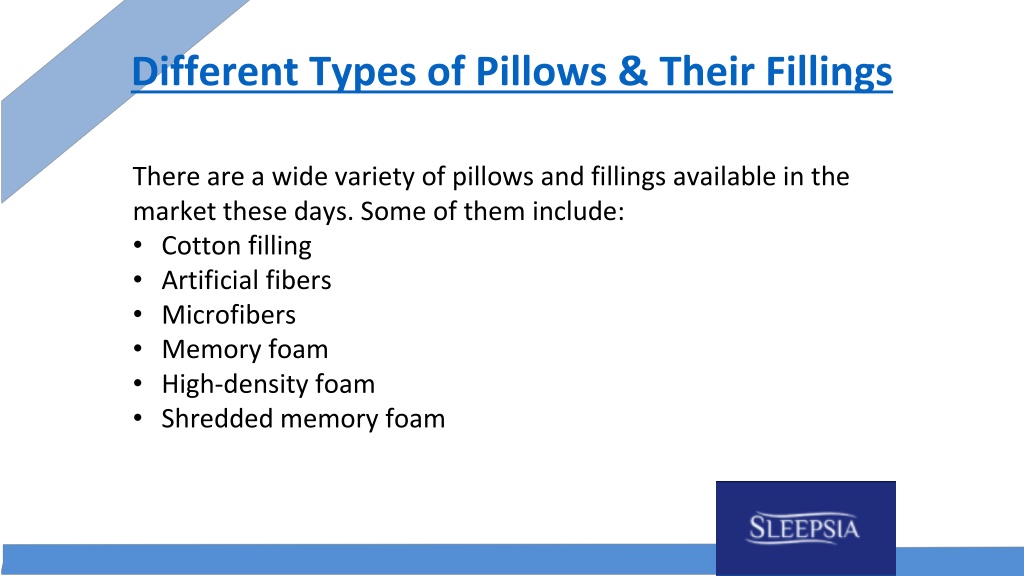 Different Types of Pillows & Their Fillings

There are a wide variety of pillows and fillings available in the market these days. Some of them include:
• Cotton filling
• Artificial fibers
• Microfibers
• Memory foam
• High-density foam
• Shredded memory foam

SLEEPSIA